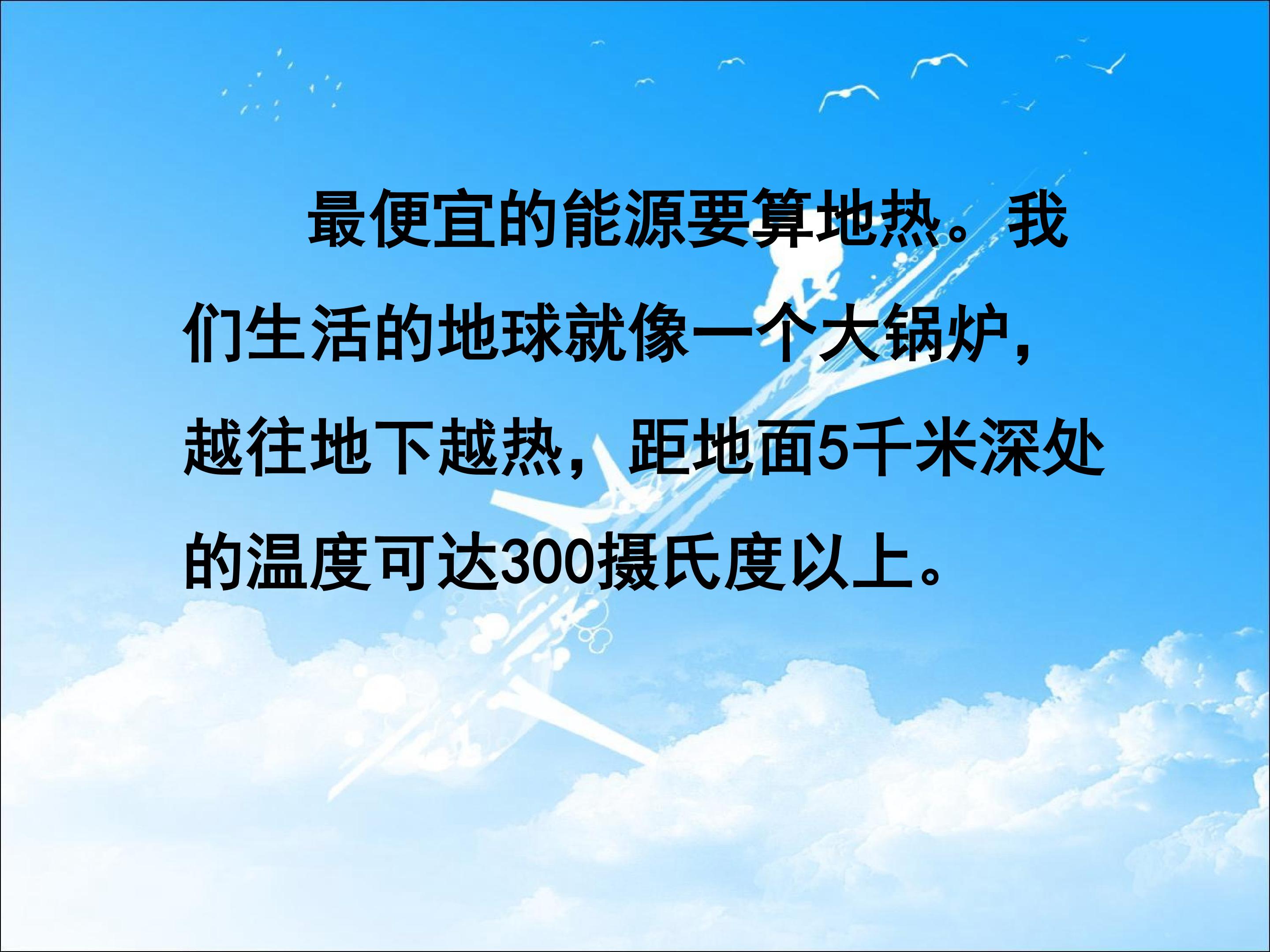 最便宜的能源要算地热。我们生活的地球就像一个大锅炉，越往地下越热，距地面5千米深处的温度可达300摄氏度以上。